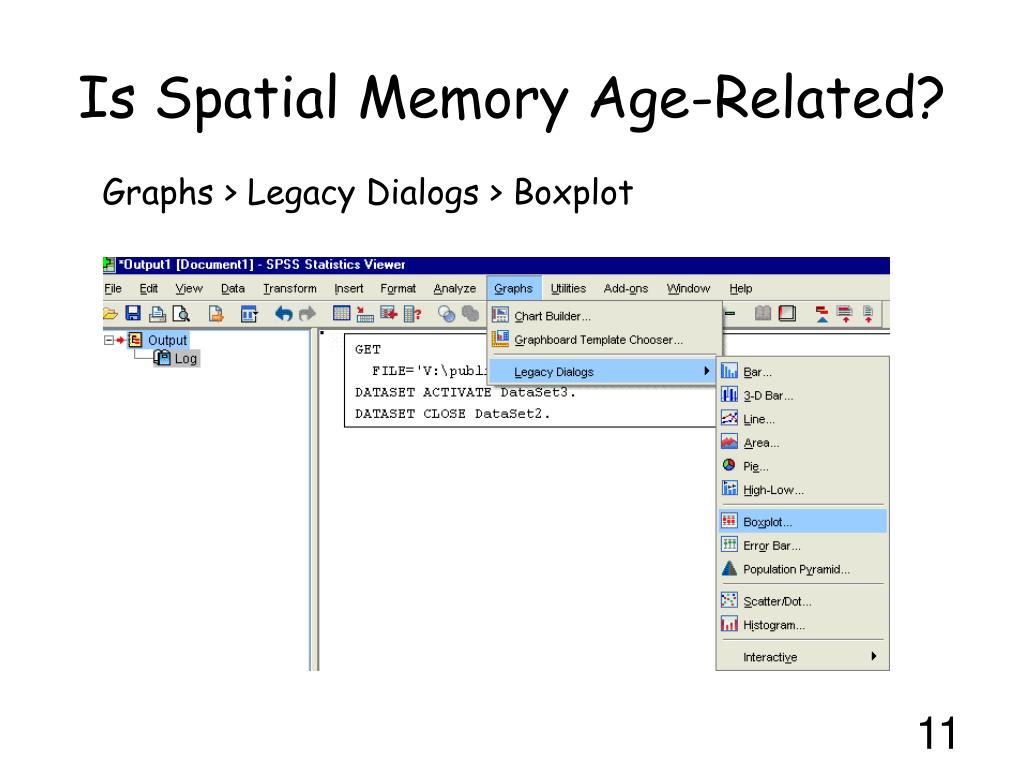 Is Spatial Memory Age-Related?

Graphs > Legacy Dialogs > Boxplot

*Output1 [Document1] - SPSS Statistics Viewer

File Edit View Data Transform Insert Format Analyze Graphs Utilities Add-ons Window Help

Output
Log

GET
FILE='V:\publi
DATASET ACTIVATE DataSet3.
DATASET CLOSE DataSet2.

Chart Builder...
Graphboard Template Chooser...
Legacy Dialogs

Bar...
3-D Bar...
Line...
Area...
Pie...
High-Low...
Boxplot...
Error Bar...
Population Pyramid...
Scatter/Dot...
Histogram...
Interactive

11